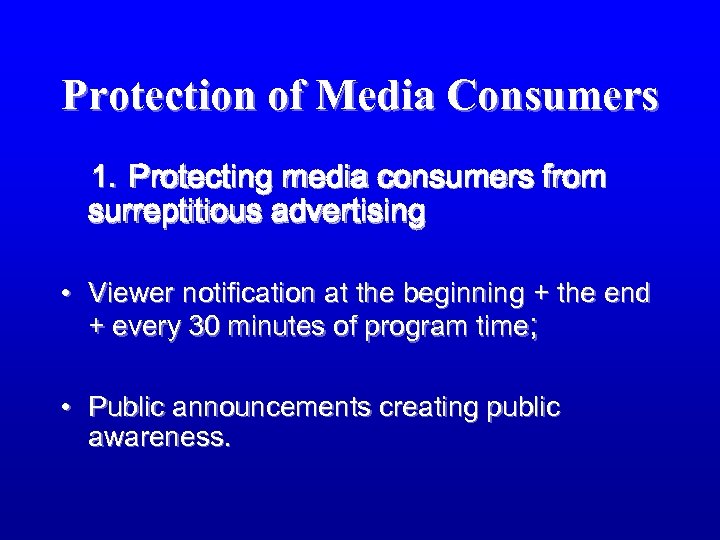 Protection of Media Consumers

1. Protecting media consumers from surreptitious advertising

• Viewer notification at the beginning + the end + every 30 minutes of program time;

• Public announcements creating public awareness.